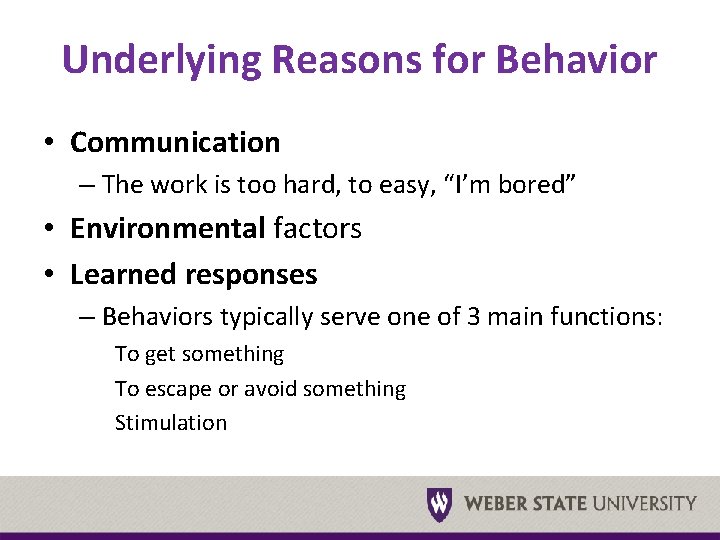 Underlying Reasons for Behavior

• Communication
– The work is too hard, to easy, “I’m bored”
• Environmental factors
• Learned responses
– Behaviors typically serve one of 3 main functions:
To get something
To escape or avoid something
Stimulation

WEBER STATE UNIVERSITY